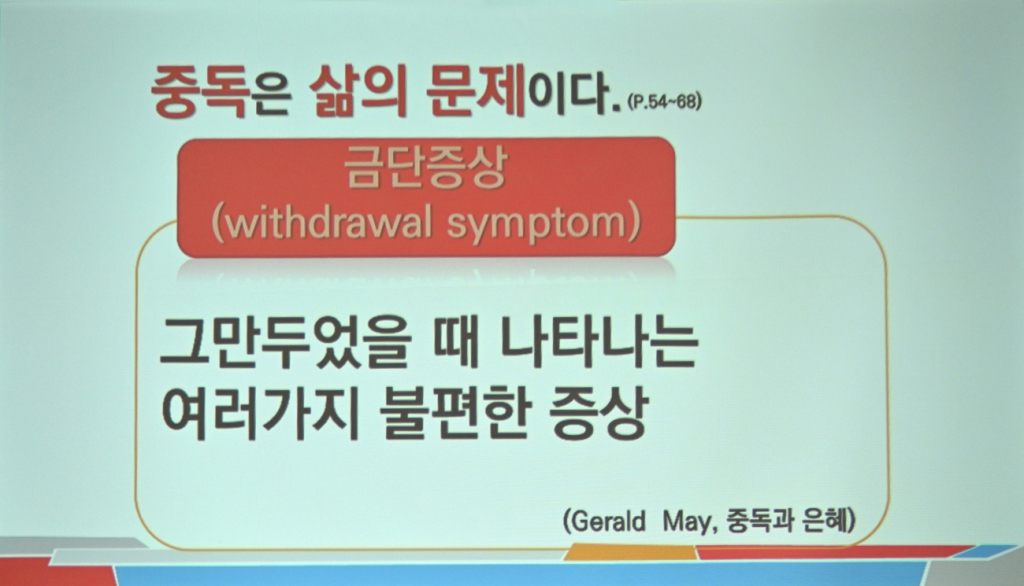 중독은 삶의 문제이다. (P.54~68)

금단증상
(withdrawal symptom)

그만두었을 때 나타나는
여러가지 불편한 증상

(Gerald May, 중독과 은혜)